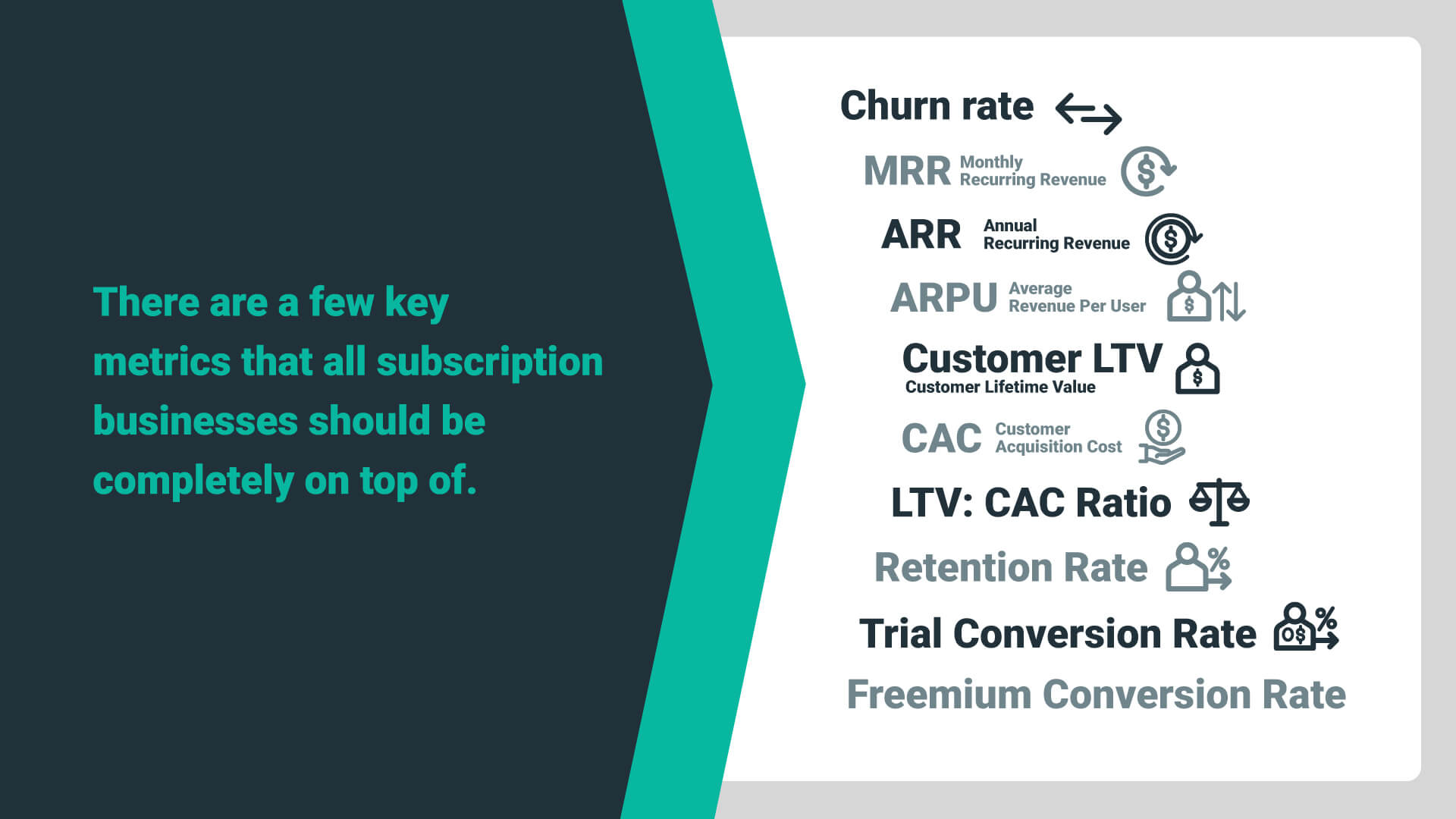 There are a few key metrics that all subscription businesses should be completely on top of.

Churn rate

MRR Monthly Recurring Revenue

ARR Annual Recurring Revenue

ARPU Average Revenue Per User

Customer LTV
Customer Lifetime Value

CAC Customer Acquisition Cost

LTV: CAC Ratio

Retention Rate

Trial Conversion Rate

Freemium Conversion Rate